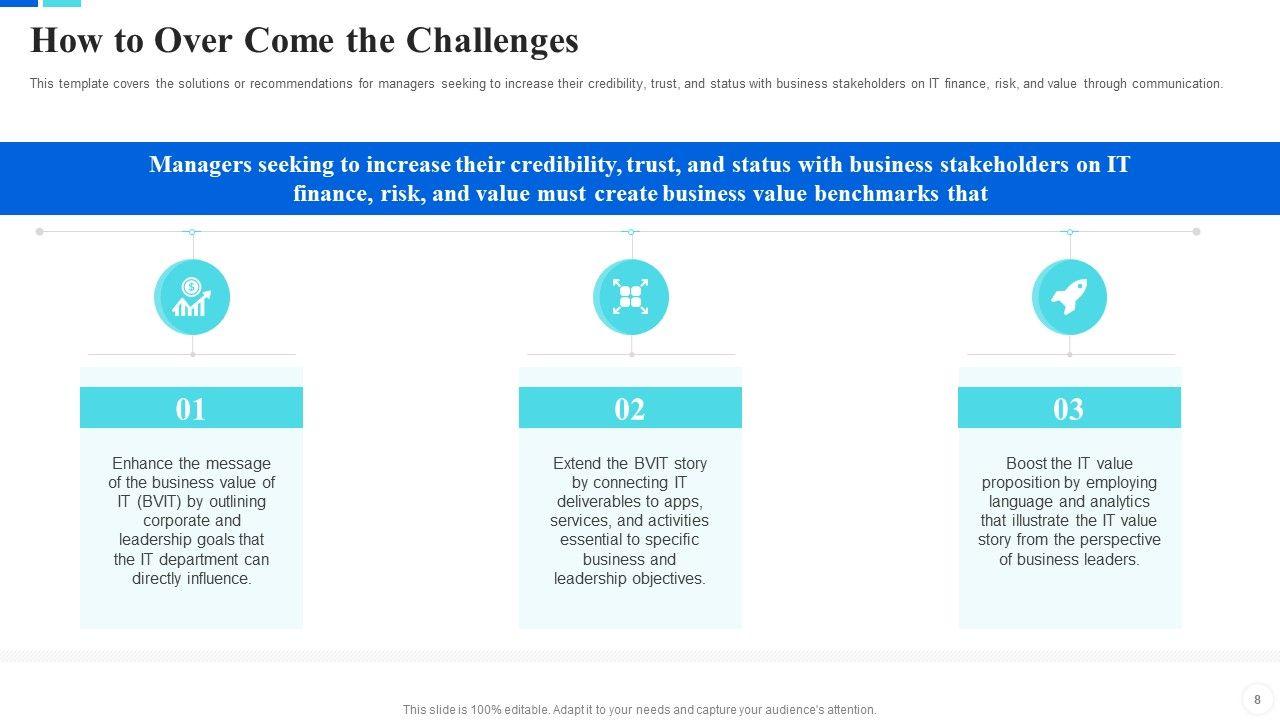 How to Over Come the Challenges

This template covers the solutions or recommendations for managers seeking to increase their credibility, trust, and status with business stakeholders on IT finance, risk, and value through communication.

Managers seeking to increase their credibility, trust, and status with business stakeholders on IT finance, risk, and value must create business value benchmarks that

01

Enhance the message of the business value of IT (BVIT) by outlining corporate and leadership goals that the IT department can directly influence.

02

Extend the BVIT story by connecting IT deliverables to apps, services, and activities essential to specific business and leadership objectives.

03

Boost the IT value proposition by employing language and analytics that illustrate the IT value story from the perspective of business leaders.

This slide is 100% editable. Adapt it to your needs and capture your audience's attention.

8